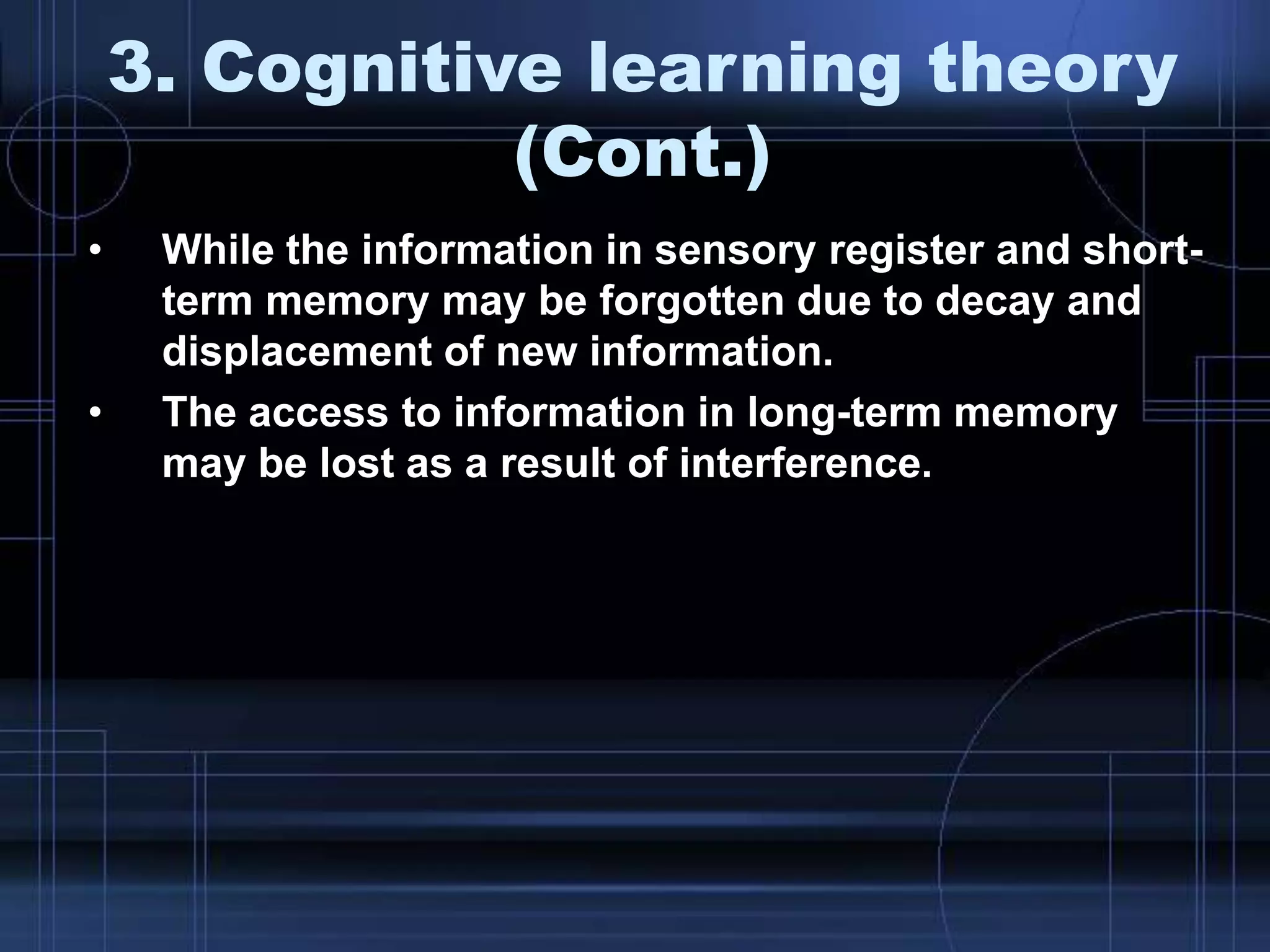 3. Cognitive learning theory (Cont.)

• While the information in sensory register and short-term memory may be forgotten due to decay and displacement of new information.

• The access to information in long-term memory may be lost as a result of interference.